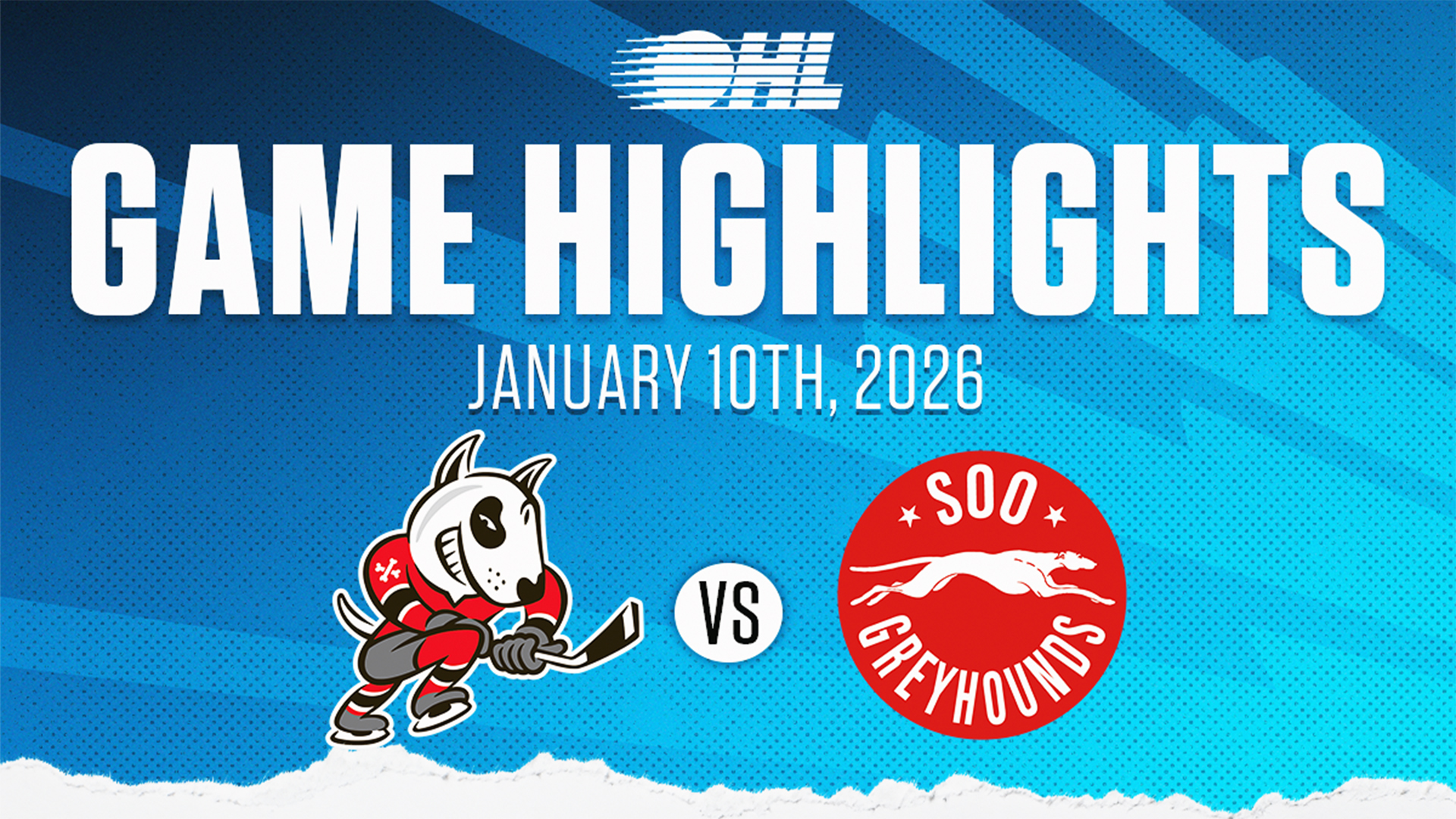 OHL

GAME HIGHLIGHTS

JANUARY 10TH, 2026

VS

SOO

GREYHOUNDS